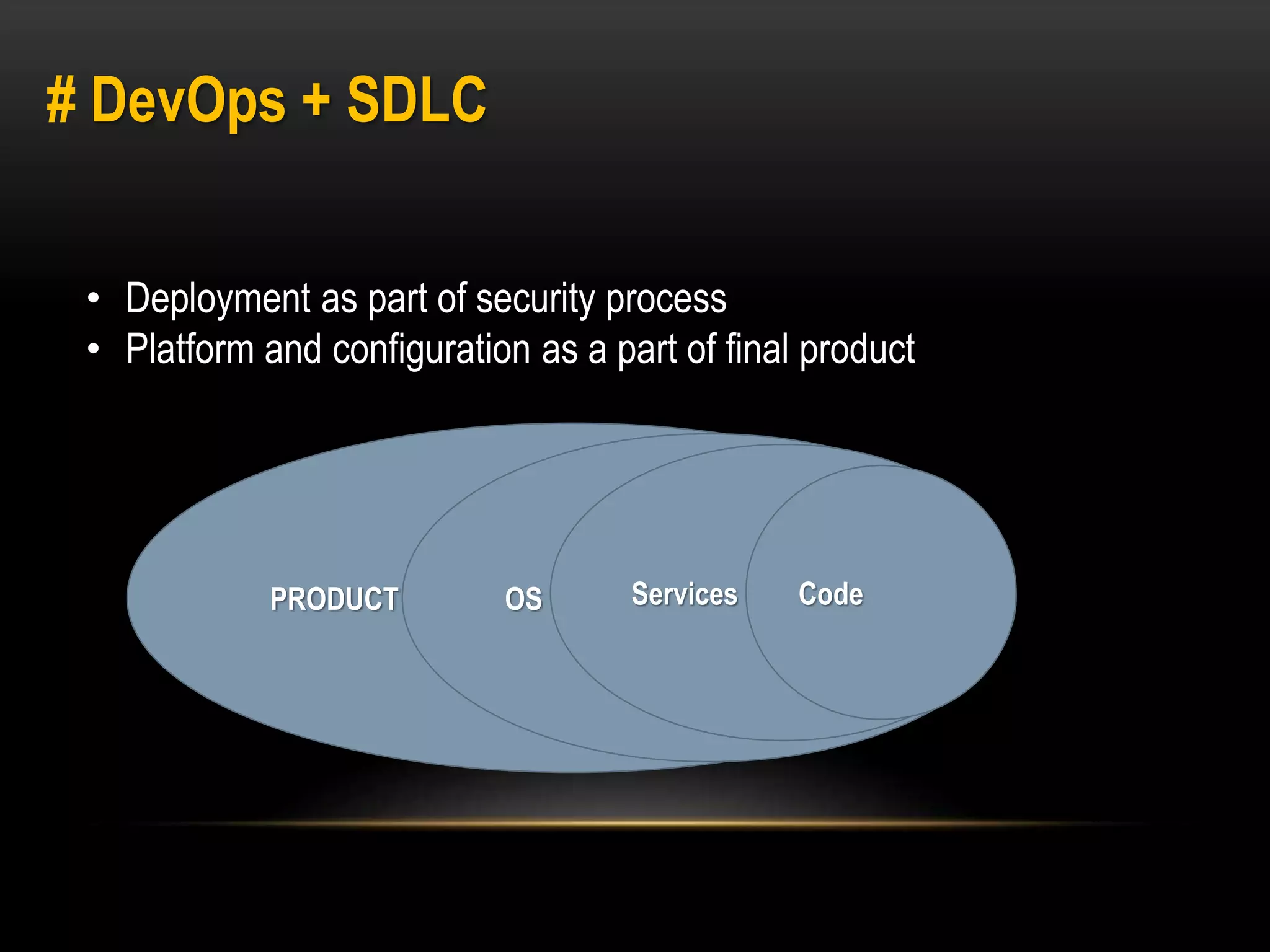 # DevOps + SDLC

• Deployment as part of security process
• Platform and configuration as a part of final product

PRODUCT

OS

Services

Code